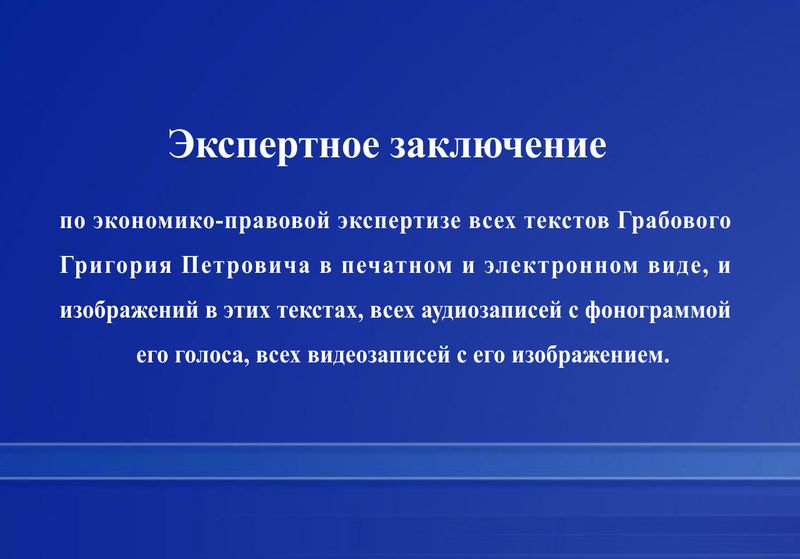 Экспертное заключение

по экономико-правовой экспертизе всех текстов Грабового Григория Петровича в печатном и электронном виде, и изображений в этих текстах, всех аудиозаписей с фонограммой его голоса, всех видеозаписей с его изображением.